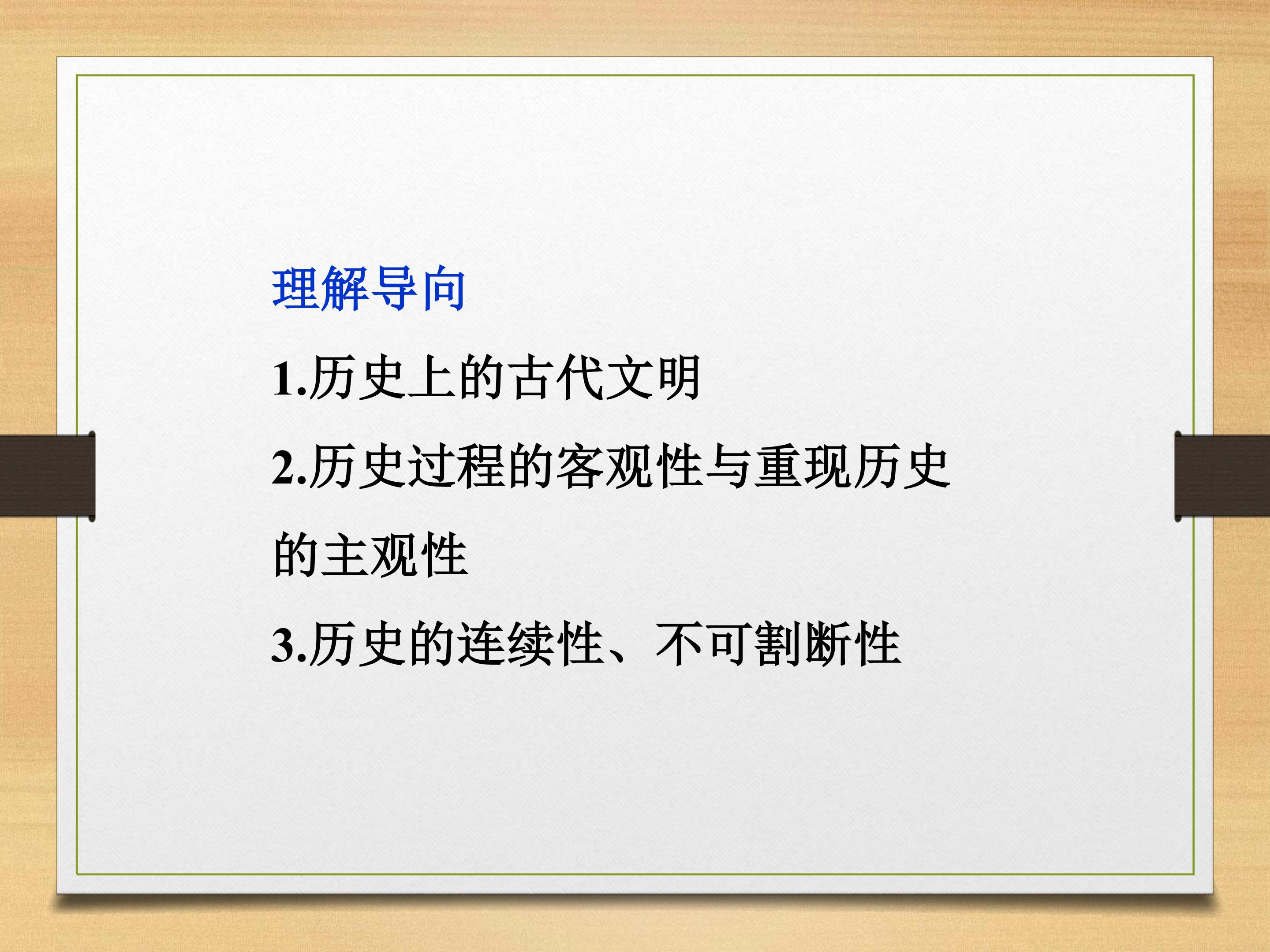 理解导向

1.历史上的古代文明

2.历史过程的客观性与重现历史的主观性

3.历史的连续性、不可割断性